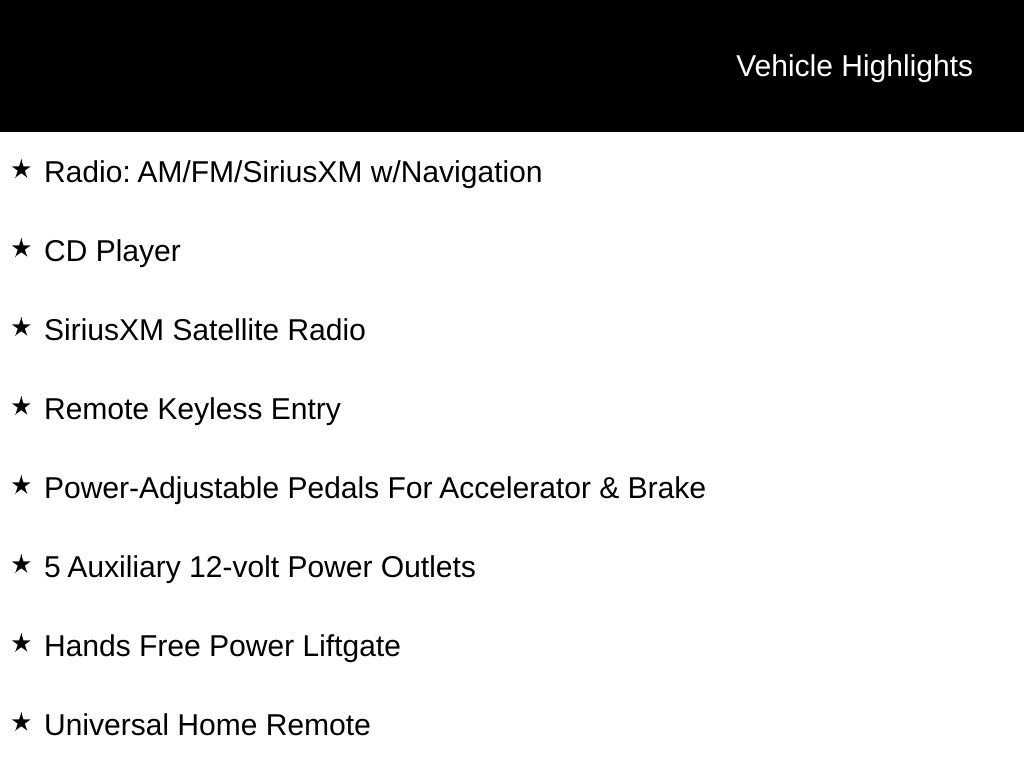 Vehicle Highlights

★ Radio: AM/FM/SiriusXM w/Navigation

★ CD Player

★ SiriusXM Satellite Radio

★ Remote Keyless Entry

★ Power-Adjustable Pedals For Accelerator & Brake

★ 5 Auxiliary 12-volt Power Outlets

★ Hands Free Power Liftgate

★ Universal Home Remote